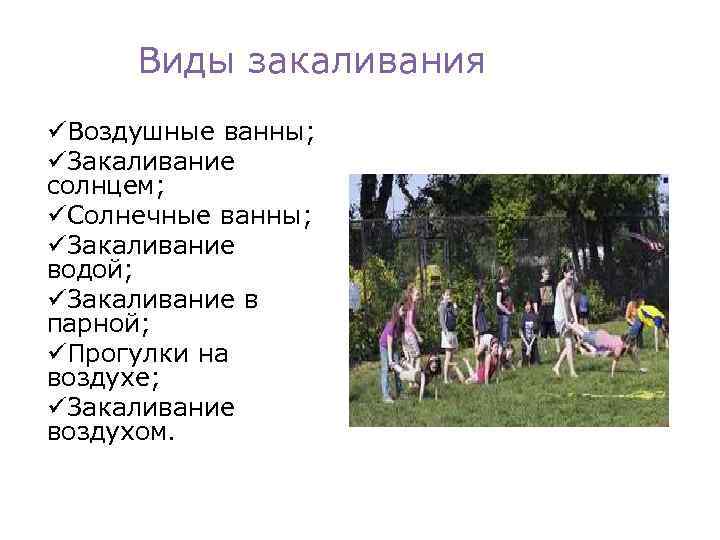 Виды закаливания

✓Воздушные ванны;
✓Закаливание солнцем;
✓Солнечные ванны;
✓Закаливание водой;
✓Закаливание в парной;
✓Прогулки на воздухе;
✓Закаливание воздухом.